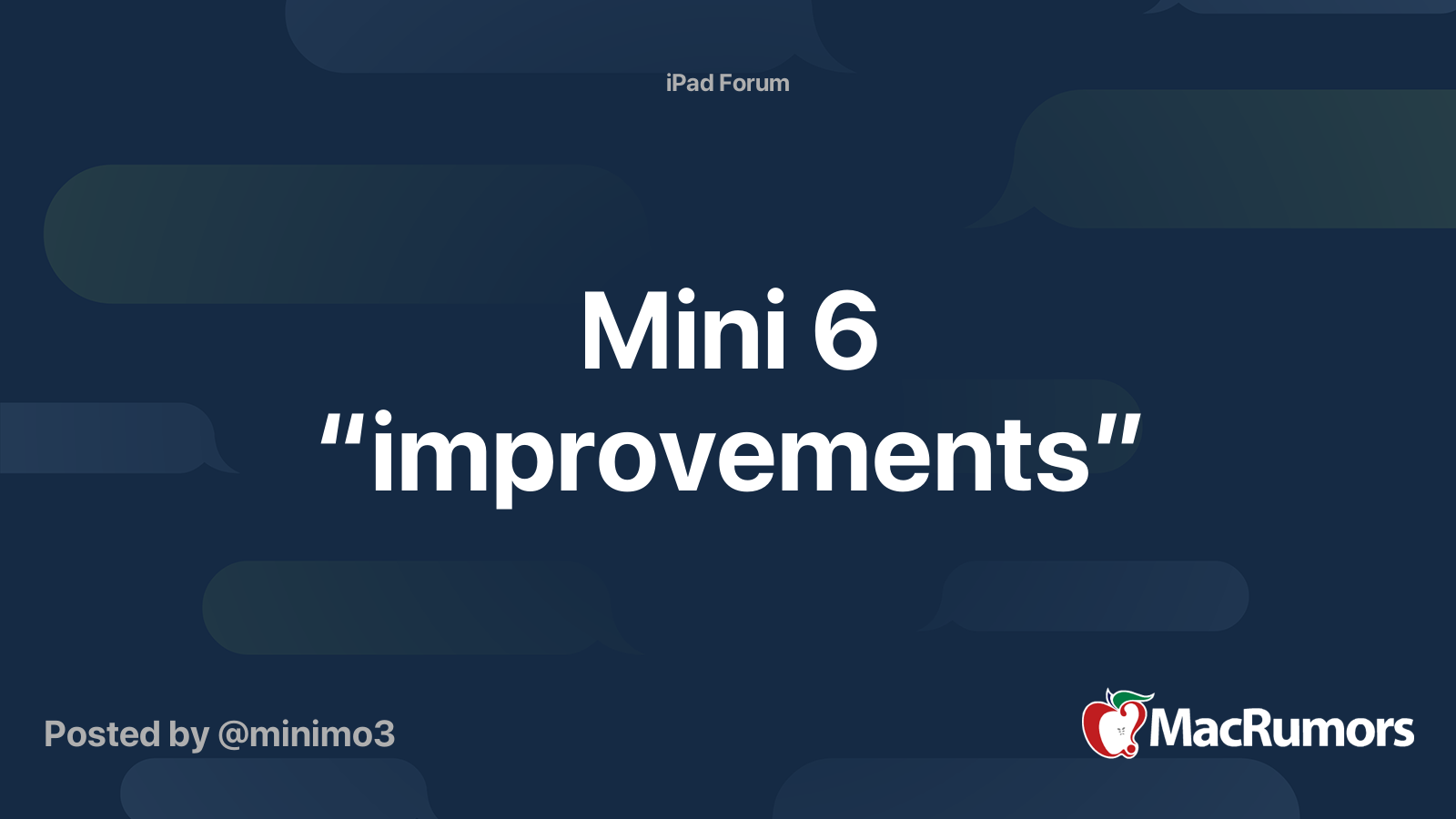 iPad Forum

Mini 6 “improvements”

Posted by @minimo3

MacRumors